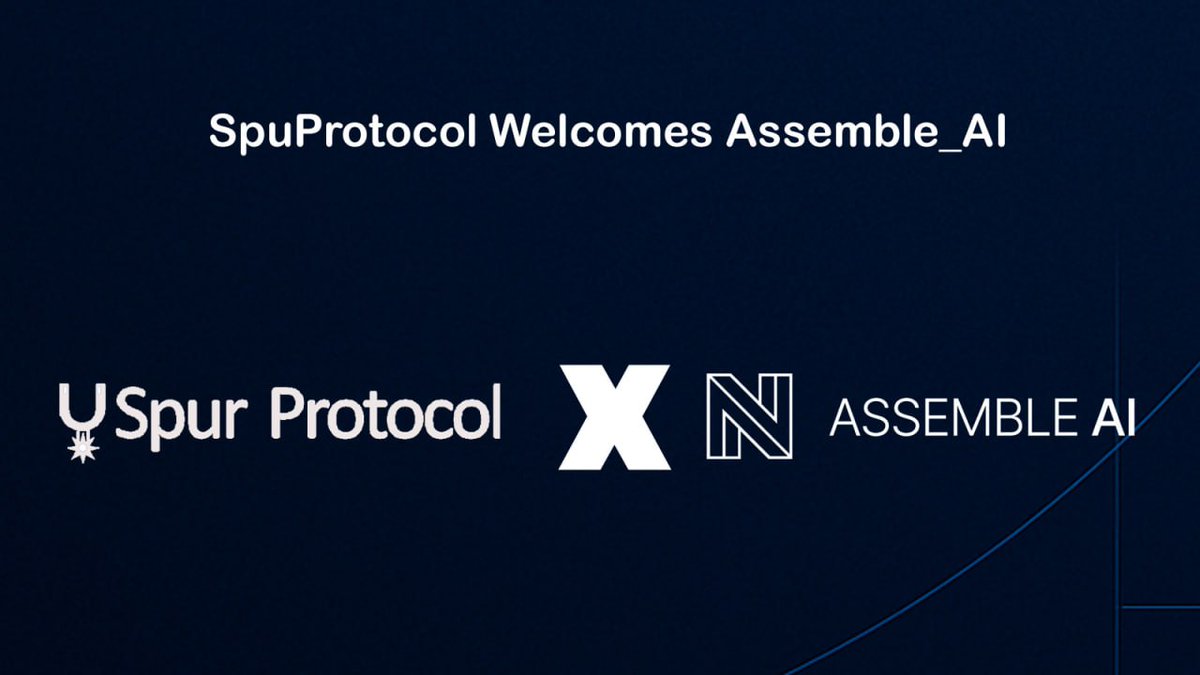 SpuProtocol Welcomes Assemble_AI

Spur Protocol X ASSEMBLE AI